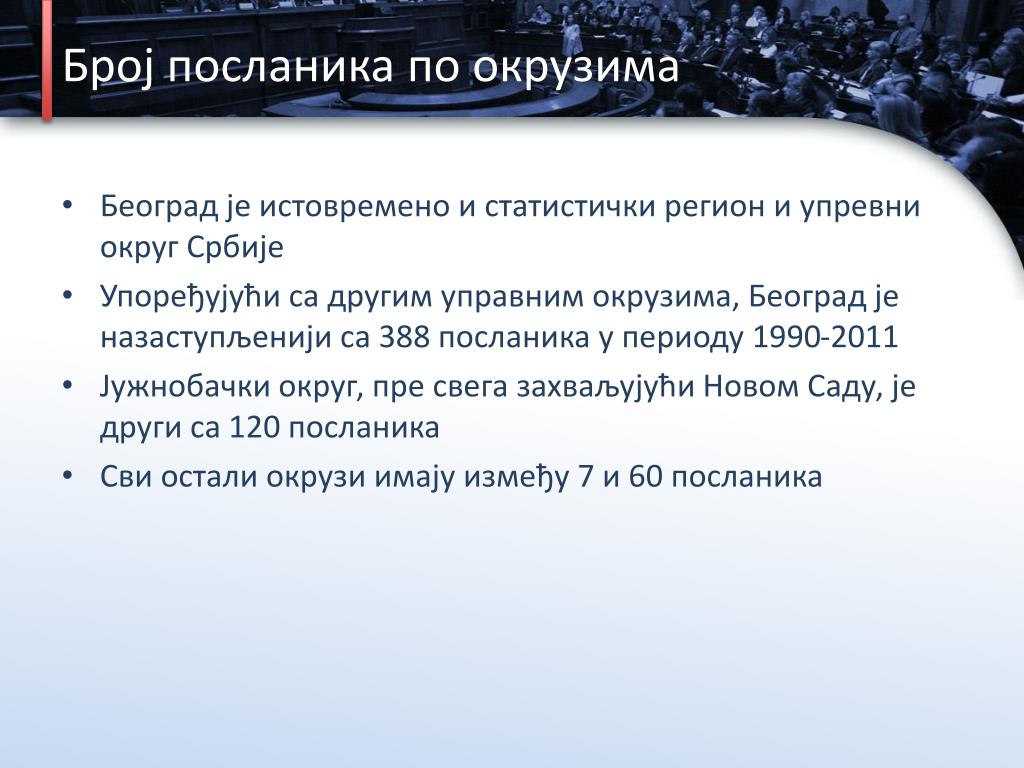 Број посланика по окрузима

• Београд је истовремено и статистички регион и упревни округ Србије
• Упоређујући са другим управним окрузима, Београд је назаступљенији са 388 посланика у периоду 1990-2011
• Јужнобачки округ, пре свега захваљујући Новом Саду, је други са 120 посланика
• Сви остали окрузи имају између 7 и 60 посланика